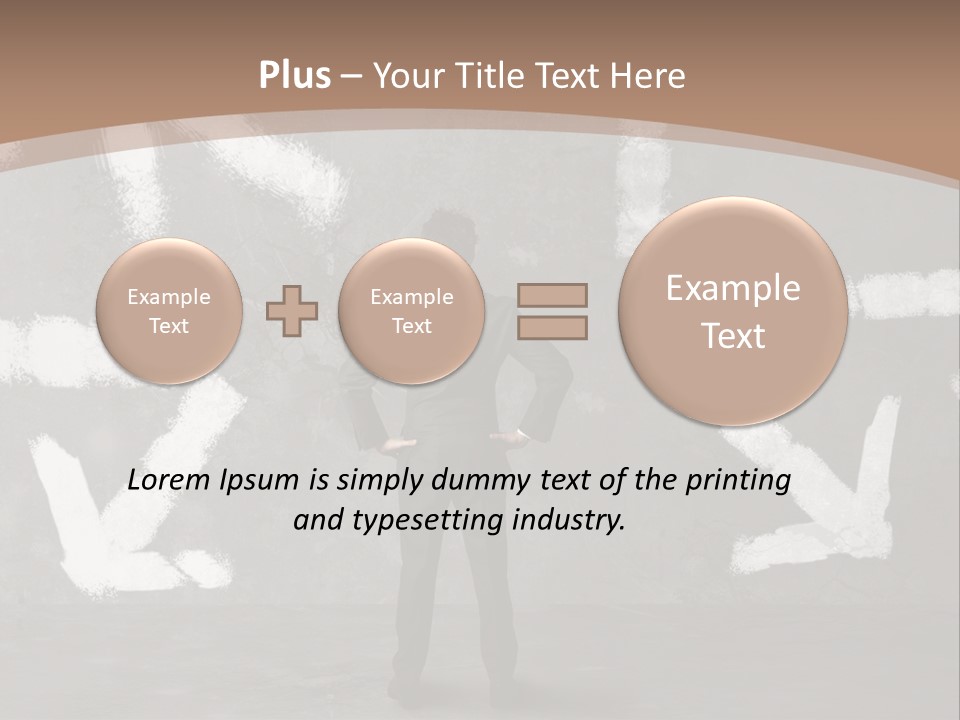 Plus – Your Title Text Here

Example Text

Example Text

Example Text

Lorem Ipsum is simply dummy text of the printing and typesetting industry.